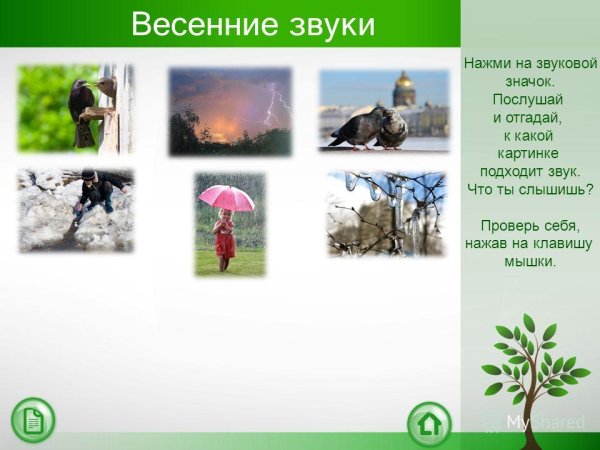 Весенние звуки

Нажми на звуковой значок. Послушай и отгадай, к какой картинке подходит звук. Что ты слышишь?

Проверь себя, нажав на клавишу мышки.

MyShared